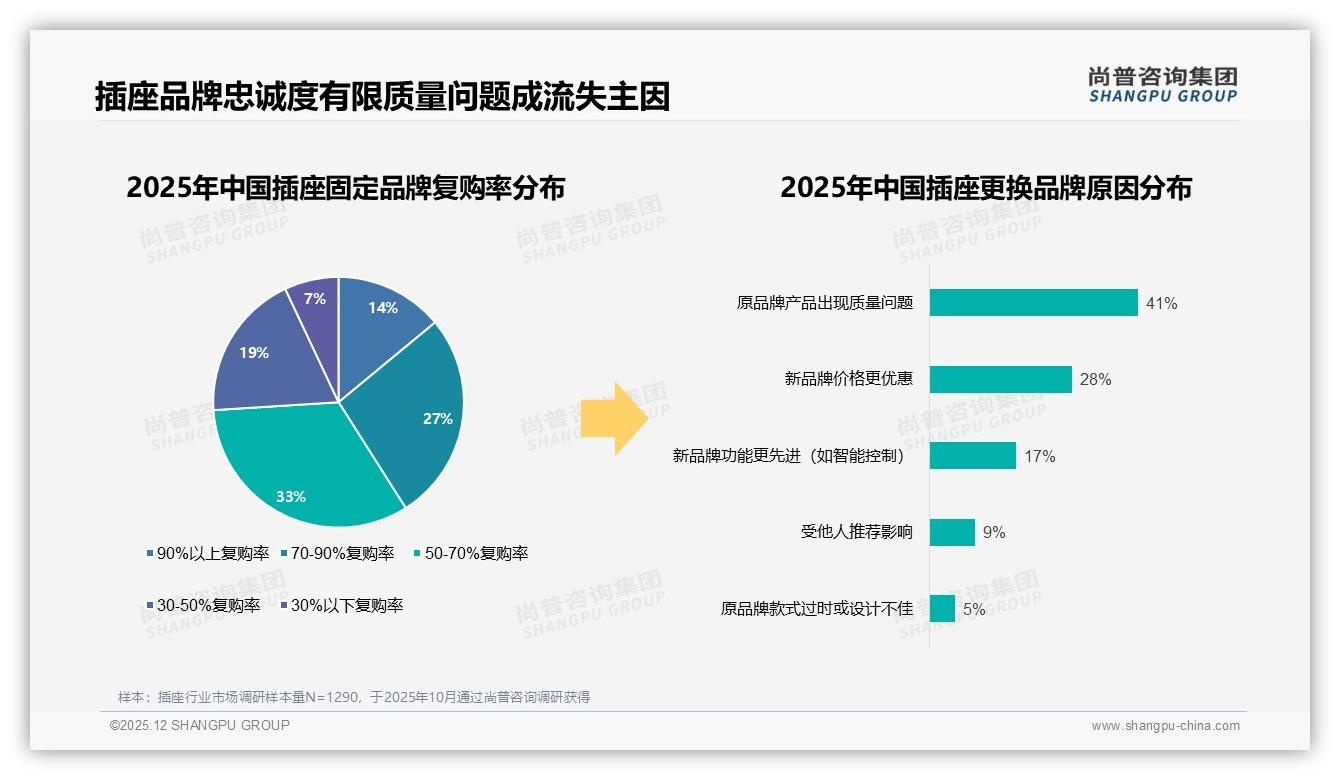 插座品牌忠诚度有限质量问题成流失主因

尚普咨询集团
SHANGPU GROUP

2025年中国插座固定品牌复购率分布

14%
27%
33%
19%
7%

90%以上复购率 70-90%复购率 50-70%复购率
30-50%复购率 30%以下复购率

2025年中国插座更换品牌原因分布

原品牌产品出现质量问题 41%
新品牌价格更优惠 28%
新品牌功能更先进（如智能控制） 17%
受他人推荐影响 9%
原品牌款式过时或设计不佳 5%

尚普咨询集团 SHANGPU GROUP

样本：插座行业市场调研样本量N=1290，于2025年10月通过尚普咨询调研获得

©2025.12 SHANGPU GROUP

www.shangpu-china.com